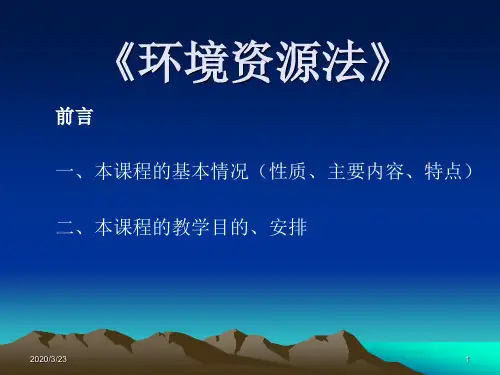 《环境资源法》

前言

一、本课程的基本情况（性质、主要内容、特点）

二、本课程的教学目的、安排

2020/3/23

1